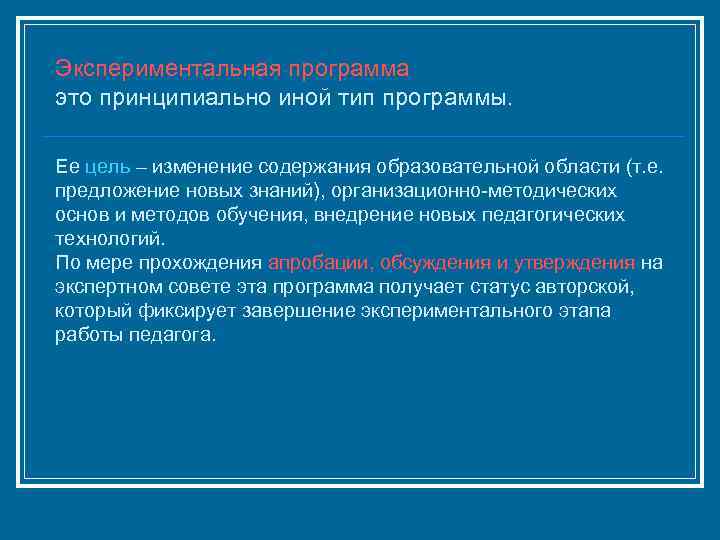 Экспериментальная программа
это принципиально иной тип программы.

Ее цель – изменение содержания образовательной области (т.е. предложение новых знаний), организационно-методических основ и методов обучения, внедрение новых педагогических технологий.
По мере прохождения апробации, обсуждения и утверждения на экспертном совете эта программа получает статус авторской, который фиксирует завершение экспериментального этапа работы педагога.